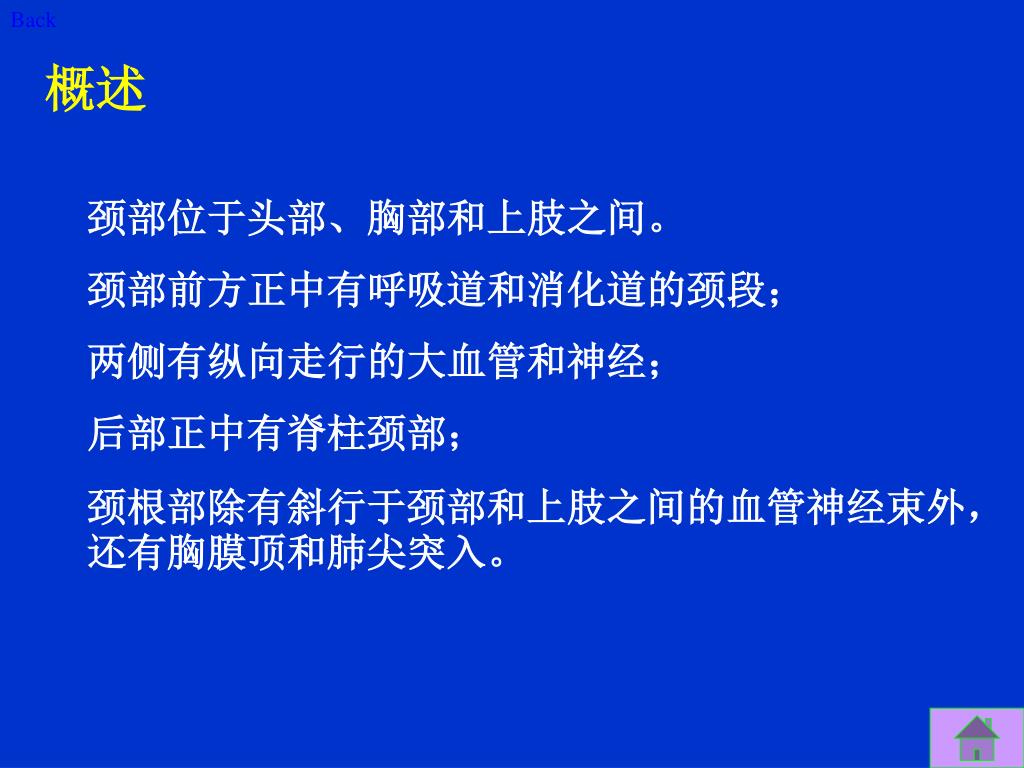 Back

概述

颈部位于头部、胸部和上肢之间。

颈部前方正中有呼吸道和消化道的颈段；

两侧有纵向走行的大血管和神经；

后部正中有脊柱颈部；

颈根部除有斜行于颈部和上肢之间的血管神经束外，还有胸膜顶和肺尖突入。